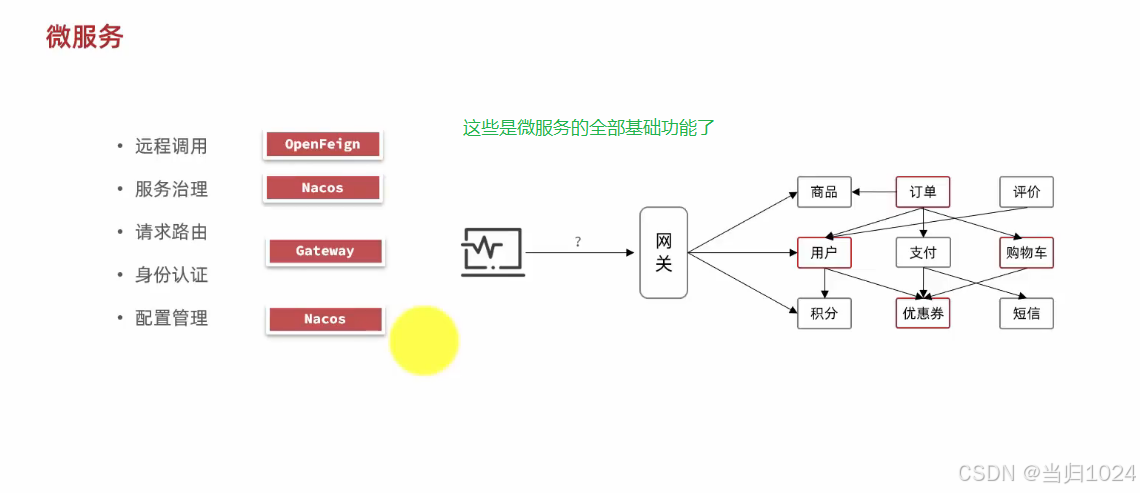 微服务

• 远程调用 OpenFeign
• 服务治理 Nacos
• 请求路由 Gateway
• 身份认证
• 配置管理 Nacos

这些是微服务的全部基础功能了

?

网关

商品
订单
评价
用户
支付
购物车
积分
优惠券
短信

CSDN @当归1024